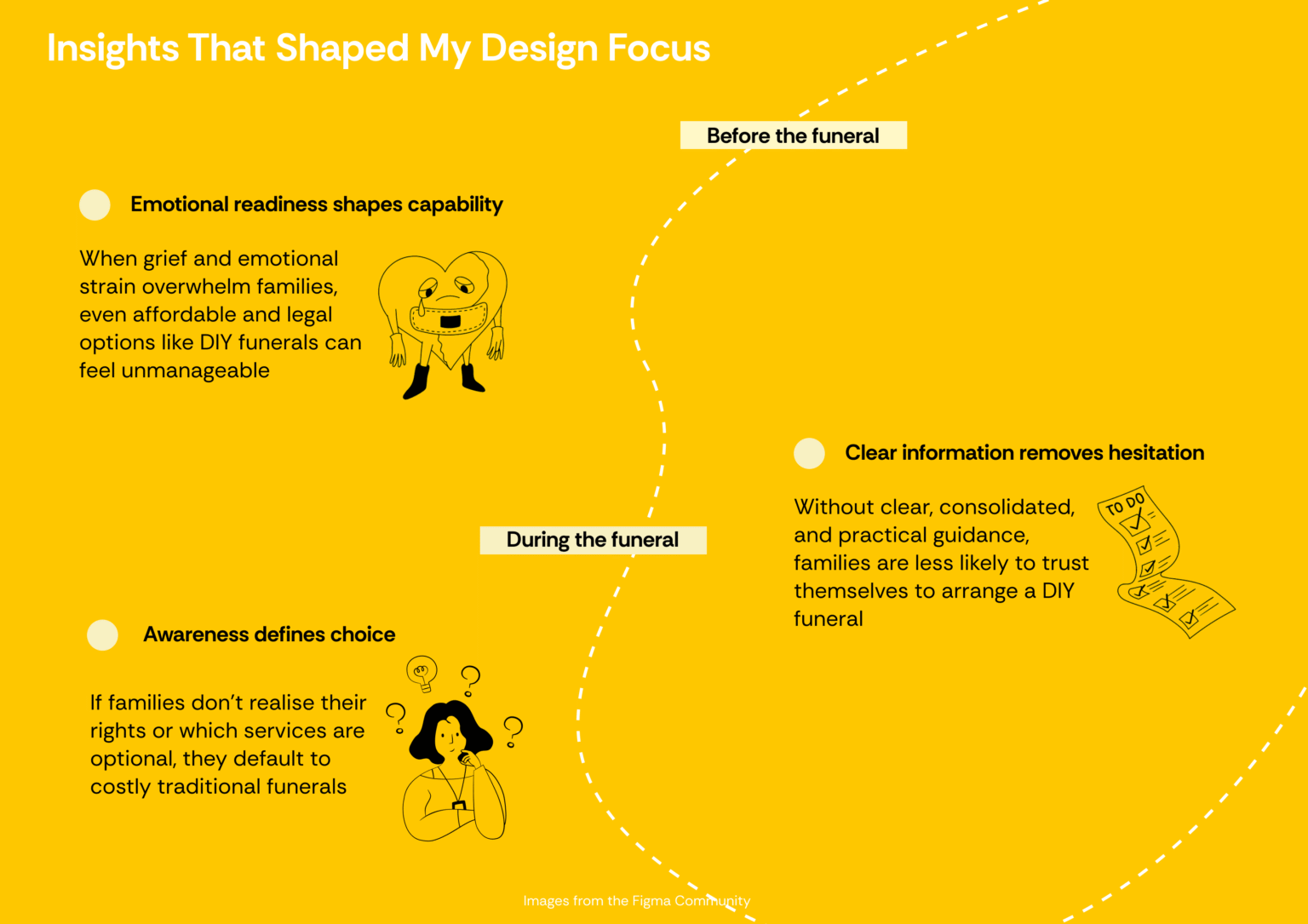 Insights That Shaped My Design Focus

Before the funeral

Emotional readiness shapes capability

When grief and emotional strain overwhelm families, even affordable and legal options like DIY funerals can feel unmanageable

Clear information removes hesitation

Without clear, consolidated, and practical guidance, families are less likely to trust themselves to arrange a DIY funeral

TO DO

During the funeral

Awareness defines choice

If families don't realise their rights or which services are optional, they default to costly traditional funerals

Images from the Figma Community